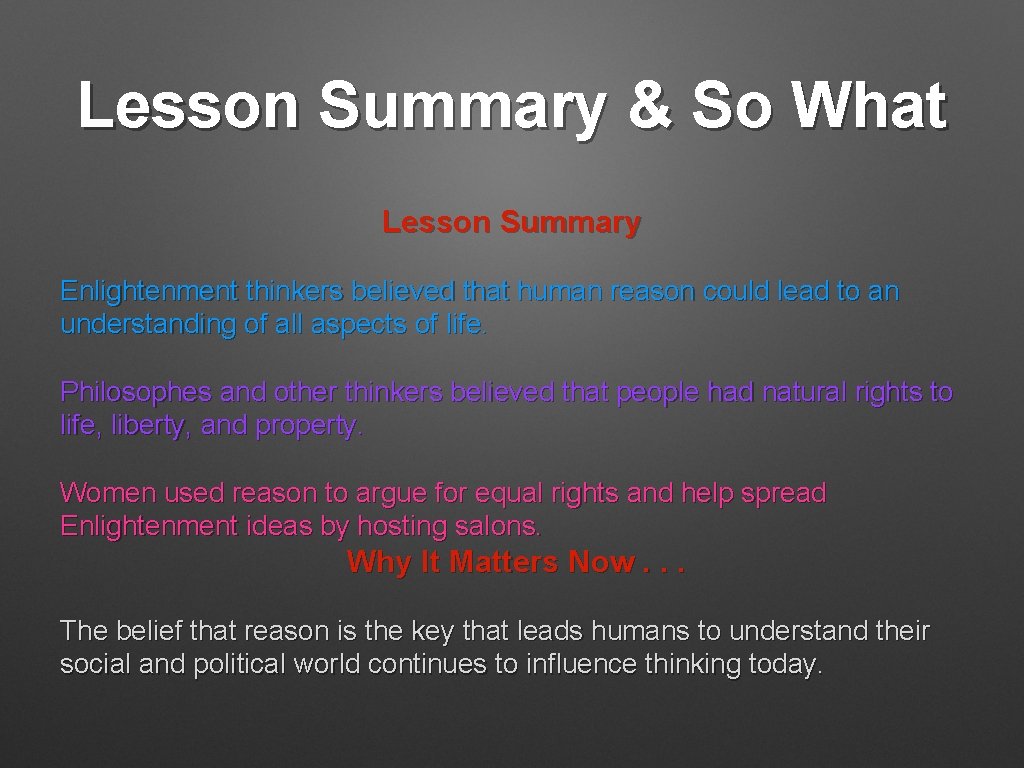 Lesson Summary & So What

Lesson Summary

Enlightenment thinkers believed that human reason could lead to an understanding of all aspects of life.

Philosophes and other thinkers believed that people had natural rights to life, liberty, and property.

Women used reason to argue for equal rights and help spread Enlightenment ideas by hosting salons.

Why It Matters Now . . .

The belief that reason is the key that leads humans to understand their social and political world continues to influence thinking today.